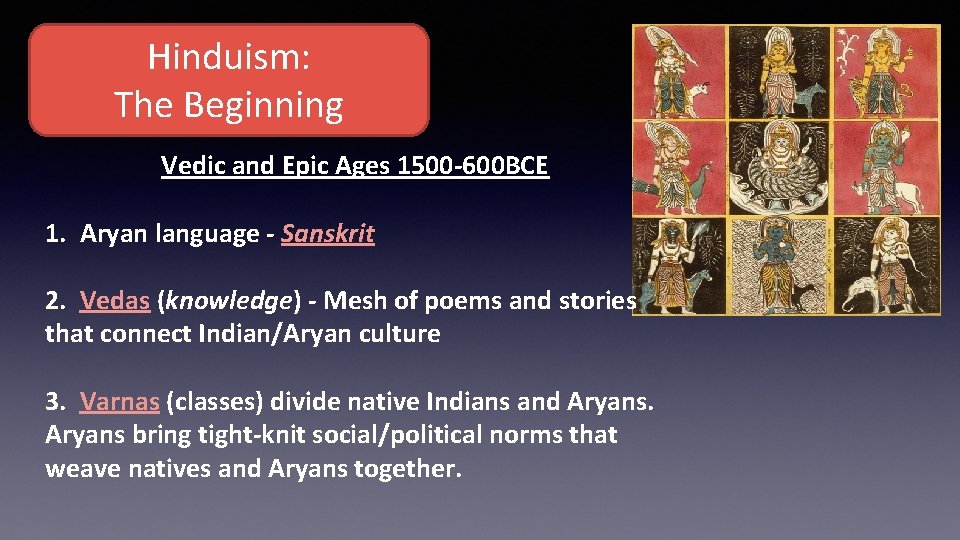 Hinduism:
The Beginning

Vedic and Epic Ages 1500-600BCE

1. Aryan language - Sanskrit

2. Vedas (knowledge) - Mesh of poems and stories that connect Indian/Aryan culture

3. Varnas (classes) divide native Indians and Aryans. Aryans bring tight-knit social/political norms that weave natives and Aryans together.